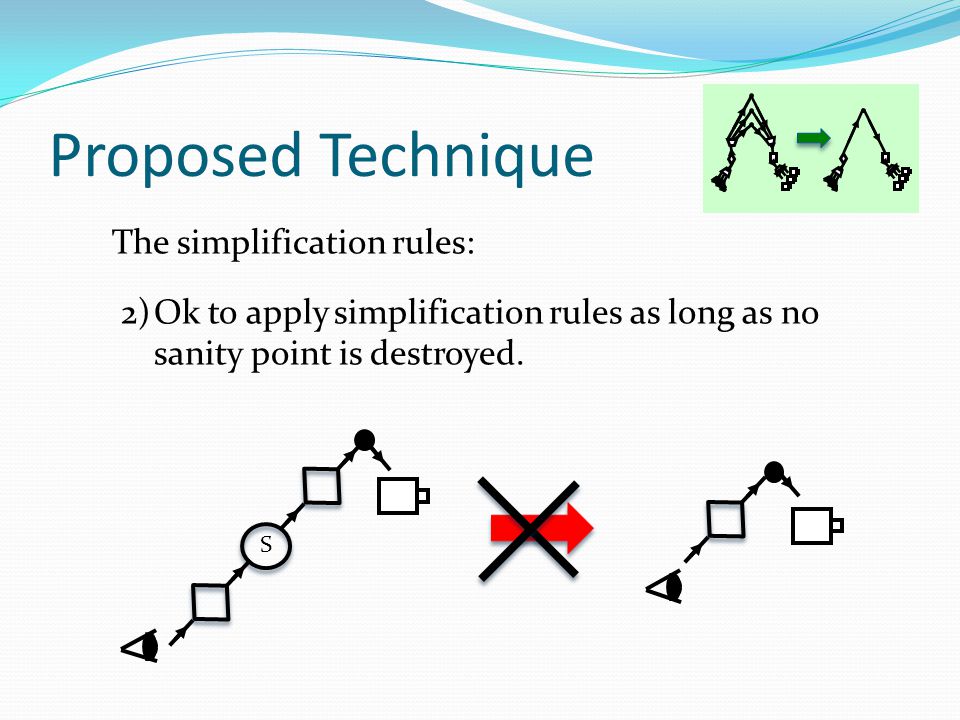 Proposed Technique

The simplification rules:

2) Ok to apply simplification rules as long as no sanity point is destroyed.

S